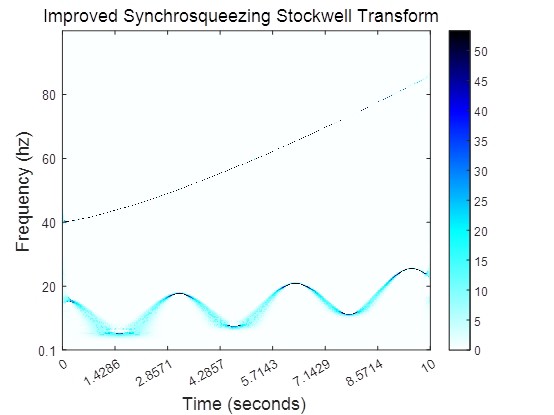 Improved Synchrosqueezing Stockwell Transform

Frequency (hz)

80
60
40
20
0.1

0
1.4286
2.8571
4.2857
5.7143
7.1429
8.5714
10

Time (seconds)

50
45
40
35
30
25
20
15
10
5
0